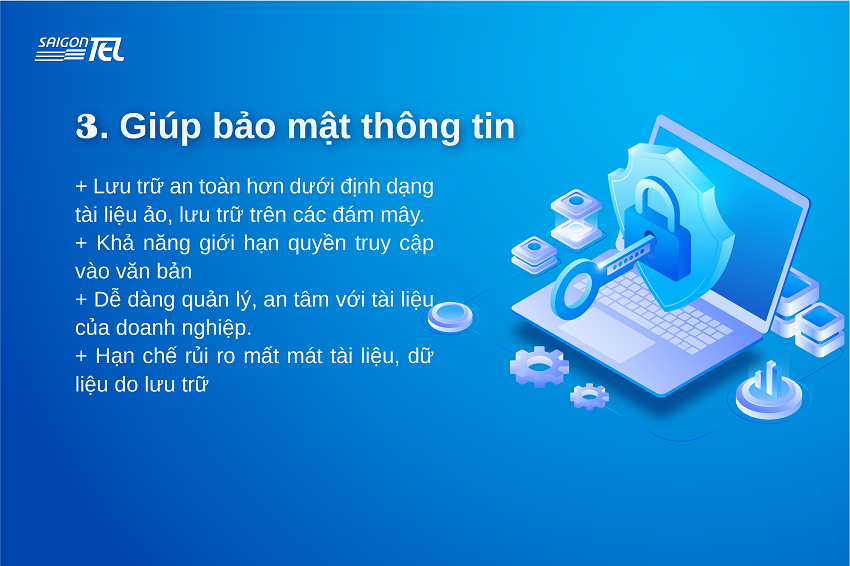 SAIGON TEL

3. Giúp bảo mật thông tin

+ Lưu trữ an toàn hơn dưới định dạng tài liệu ảo, lưu trữ trên các đám mây.
+ Khả năng giới hạn quyền truy cập vào văn bản
+ Dễ dàng quản lý, an tâm với tài liệu của doanh nghiệp.
+ Hạn chế rủi ro mất mát tài liệu, dữ liệu do lưu trữ